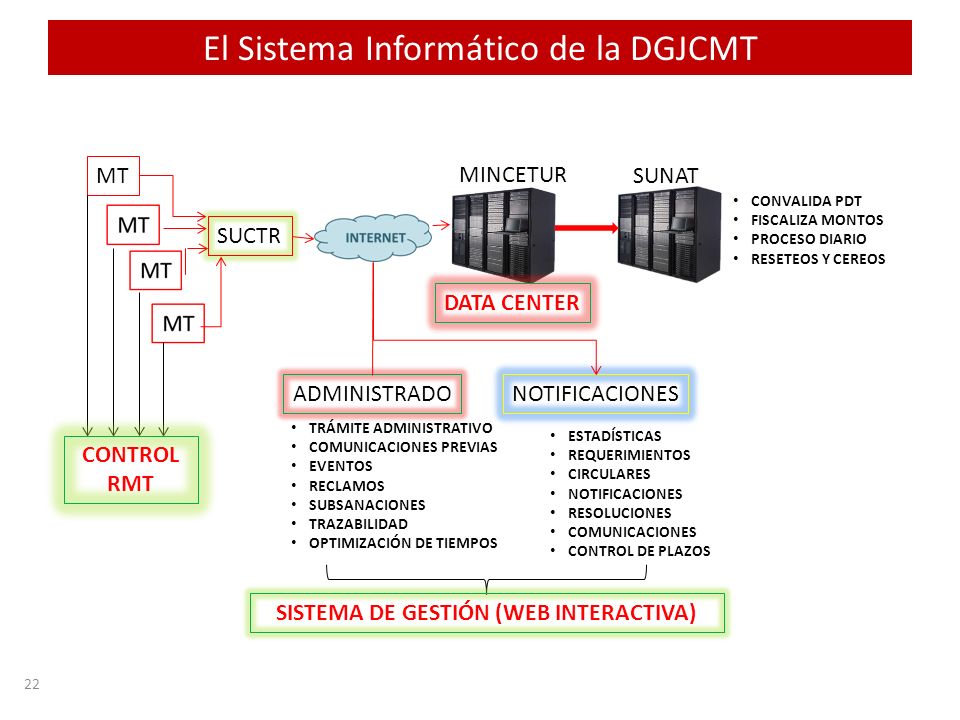 El Sistema Informático de la DGJCMT

MT

MT

MT

MT

SUCTR

INTERNET

MINCETUR

SUNAT

- CONVALIDA PDT
- FISCALIZA MONTOS
- PROCESO DIARIO
- RESETEOS Y CEREOS

DATA CENTER

CONTROL RMT

ADMINISTRADO

- TRÁMITE ADMINISTRATIVO
- COMUNICACIONES PREVIAS
- EVENTOS
- RECLAMOS
- SUBSANACIONES
- TRAZABILIDAD
- OPTIMIZACIÓN DE TIEMPOS

NOTIFICACIONES

- ESTADÍSTICAS
- REQUERIMIENTOS
- CIRCULARES
- NOTIFICACIONES
- RESOLUCIONES
- COMUNICACIONES
- CONTROL DE PLAZOS

SISTEMA DE GESTIÓN (WEB INTERACTIVA)

22